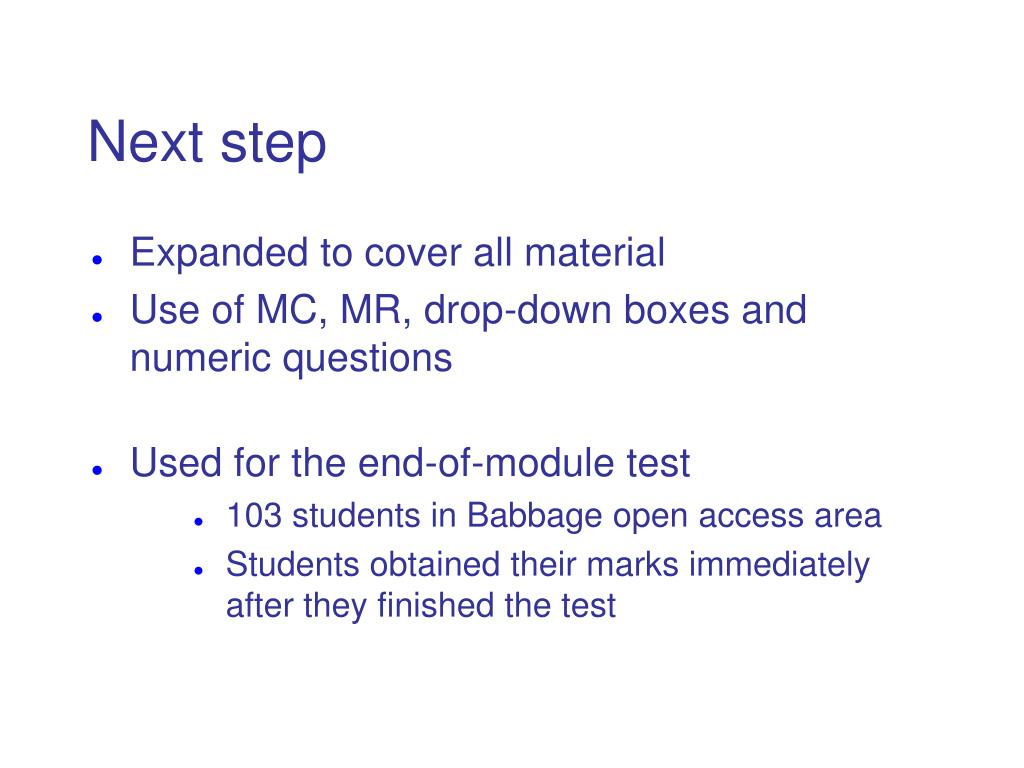 Next step

- Expanded to cover all material
- Use of MC, MR, drop-down boxes and numeric questions

- Used for the end-of-module test
  - 103 students in Babbage open access area
  - Students obtained their marks immediately after they finished the test